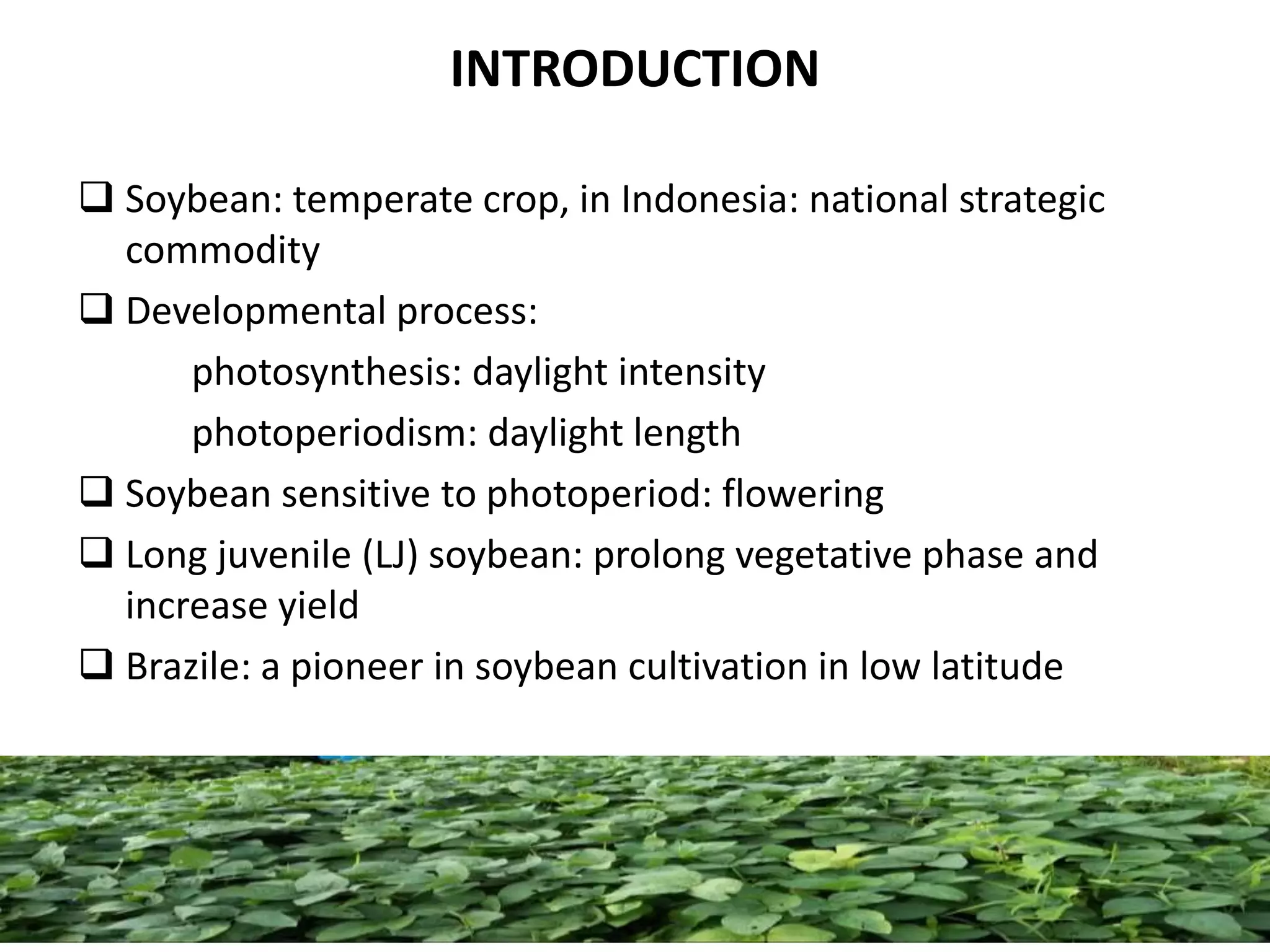 INTRODUCTION

❑ Soybean: temperate crop, in Indonesia: national strategic commodity

❑ Developmental process:

photosynthesis: daylight intensity

photoperiodism: daylight length

❑ Soybean sensitive to photoperiod: flowering

❑ Long juvenile (LJ) soybean: prolong vegetative phase and increase yield

❑ Brazile: a pioneer in soybean cultivation in low latitude